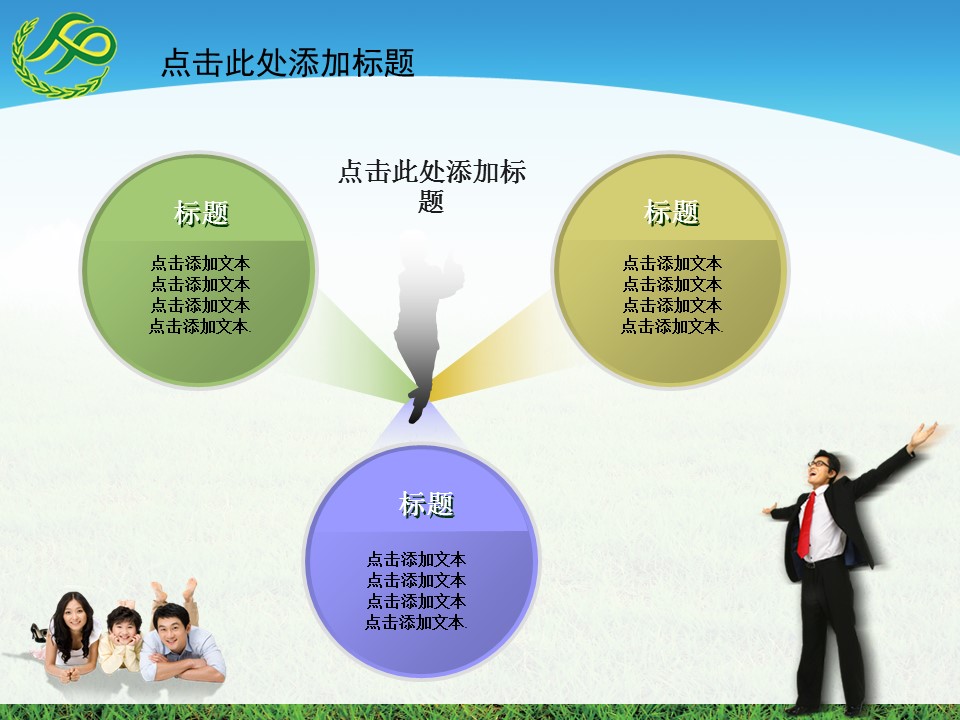 点击此处添加标题

点击此处添加标题

标题

点击添加文本
点击添加文本
点击添加文本
点击添加文本.

标题

点击添加文本
点击添加文本
点击添加文本
点击添加文本.

标题

点击添加文本
点击添加文本
点击添加文本
点击添加文本.